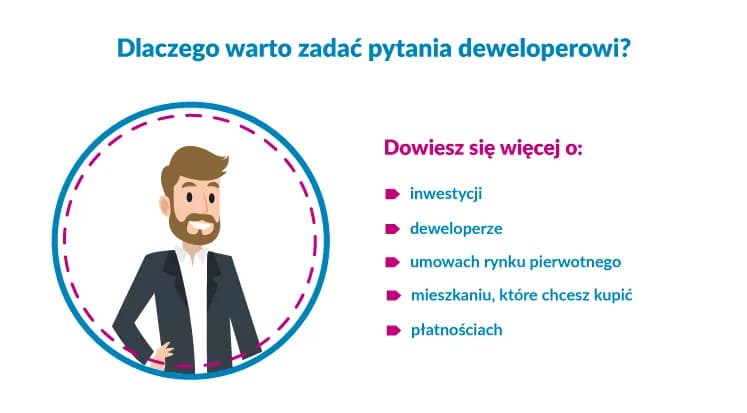 Dlaczego warto zadać pytania deweloperowi?

Dowiesz się więcej o:

inwestycji

deweloperze

umowach rynku pierwotnego

mieszkaniu, które chcesz kupić

płatnościach